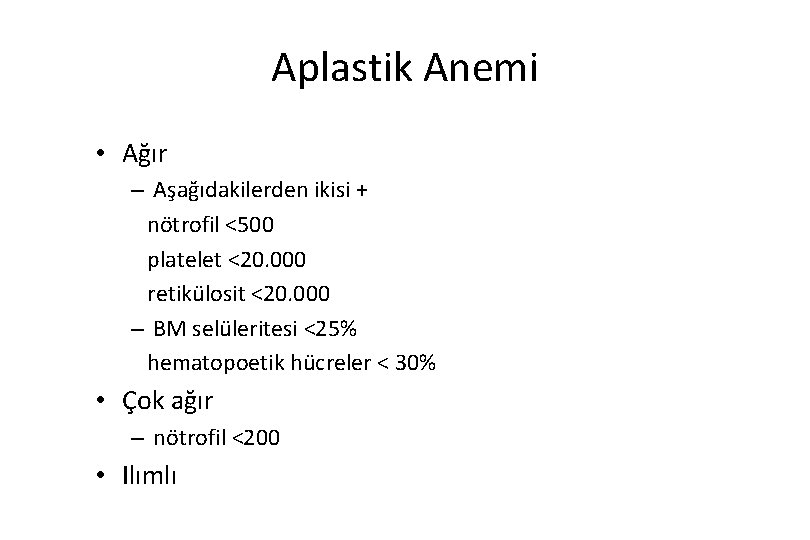 Aplastik Anemi

• Ağır
– Aşağıdakilerden ikisi +
nötrofil <500
platelet <20.000
retikülosit <20.000
– BM selüleritesi <25%
hematopoetik hücreler < 30%
• Çok ağır
– nötrofil <200
• Ilımlı